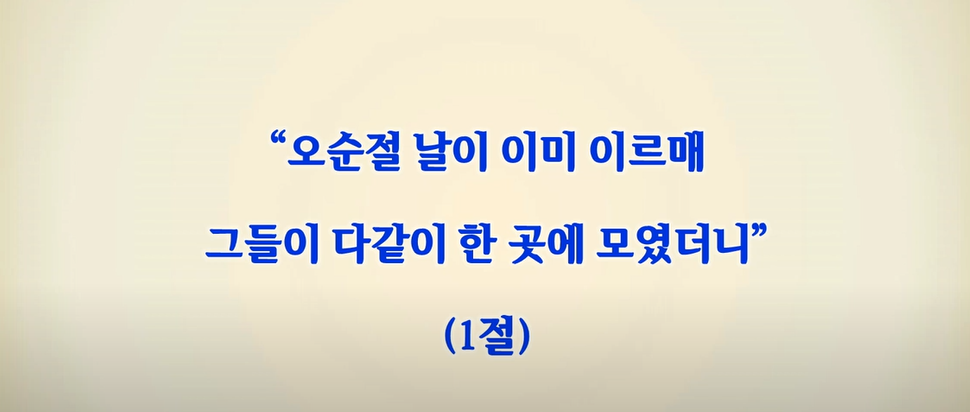 “오순절 날이 이미 이르매
그들이 다같이 한 곳에 모였더니”

(1절)